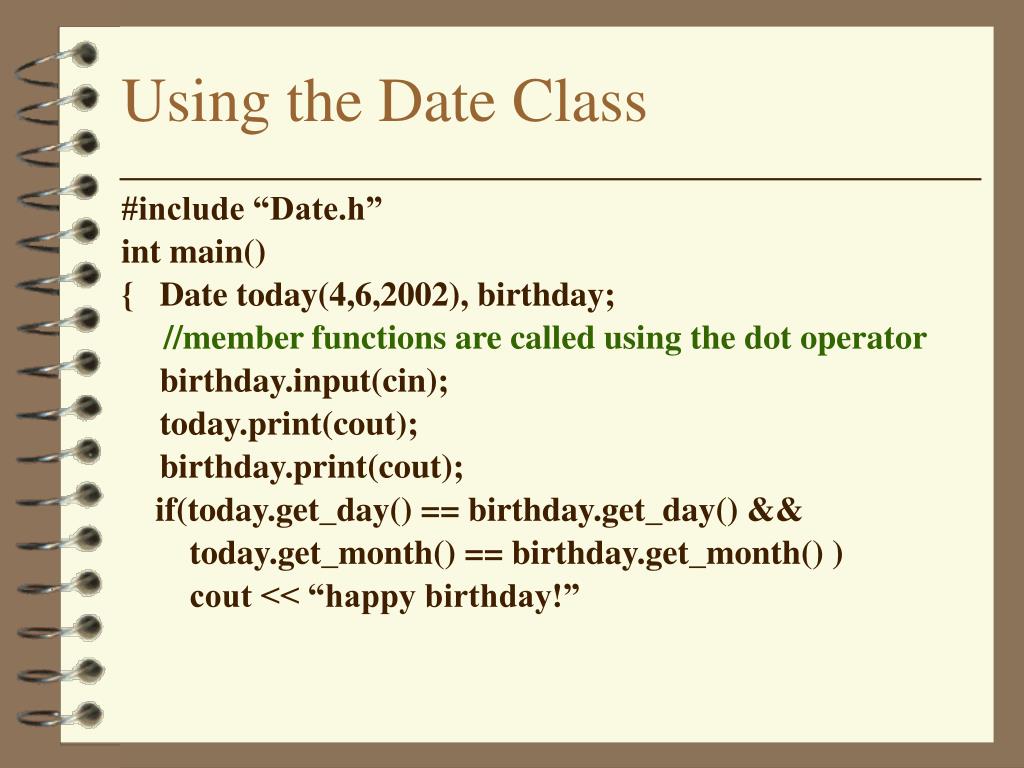 Using the Date Class

#include “Date.h”
int main()
{ Date today(4,6,2002), birthday;
//member functions are called using the dot operator
birthday.input(cin);
today.print(cout);
birthday.print(cout);
if(today.get_day() == birthday.get_day() &&
today.get_month() == birthday.get_month() )
cout << “happy birthday!”